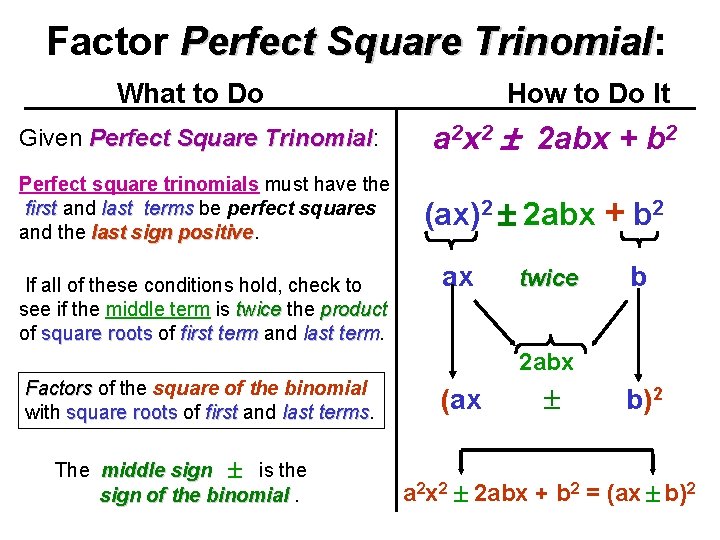 Factor Perfect Square Trinomial:

What to Do

Given Perfect Square Trinomial:

Perfect square trinomials must have the first and last terms be perfect squares and the last sign positive.

If all of these conditions hold, check to see if the middle term is twice the product of square roots of first term and last term.

Factors of the square of the binomial with square roots of first and last terms.

The middle sign $\pm$ is the sign of the binomial .

How to Do It

$a^2x^2 \pm 2abx + b^2$

$(ax)^2 \pm 2abx + b^2$

ax twice b

2abx

(ax $\pm$ b)$^2$

$a^2x^2 \pm 2abx + b^2 = (ax \pm b)^2$